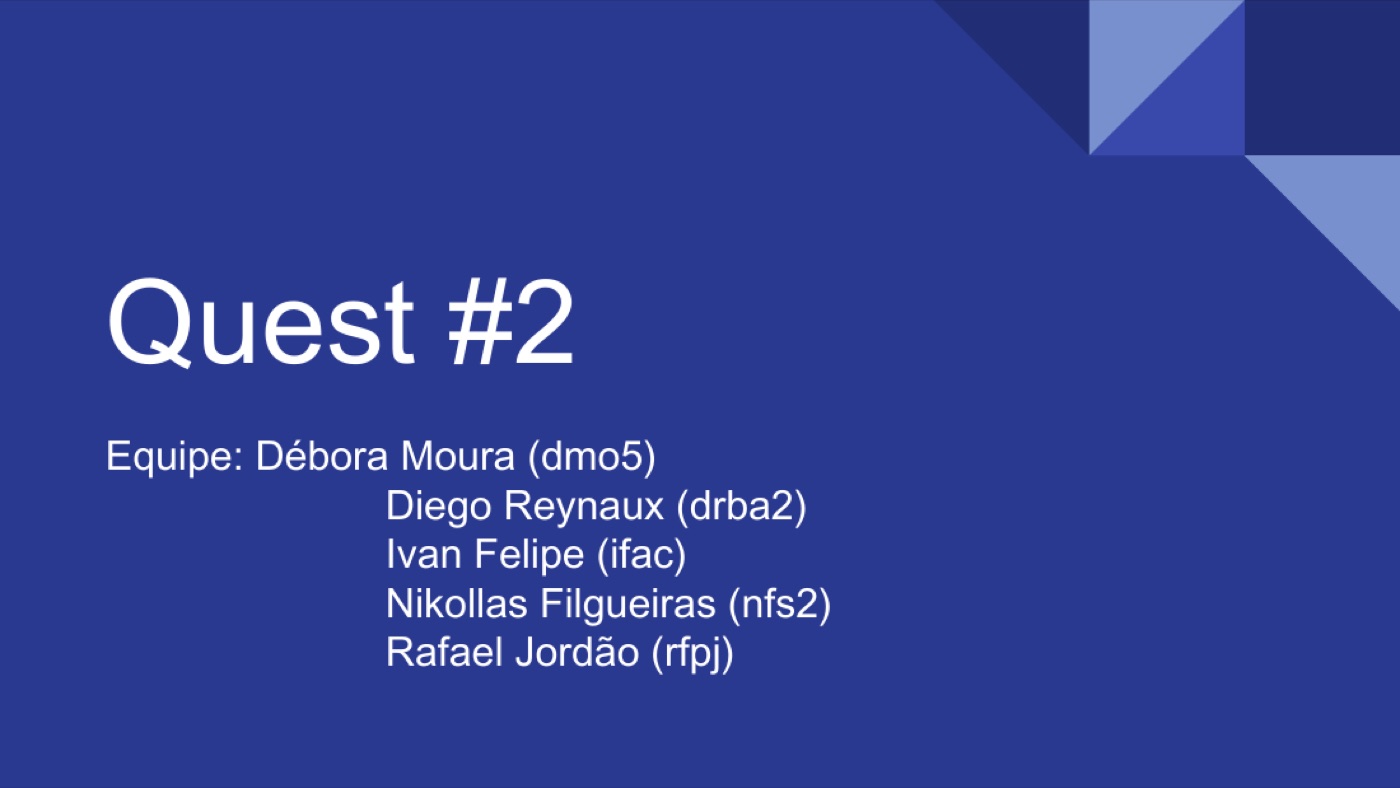 Quest #2

Equipe: Débora Moura (dmo5)
Diego Reynaux (drba2)
Ivan Felipe (ifac)
Nikollas Filgueiras (nfs2)
Rafael Jordão (rfpj)